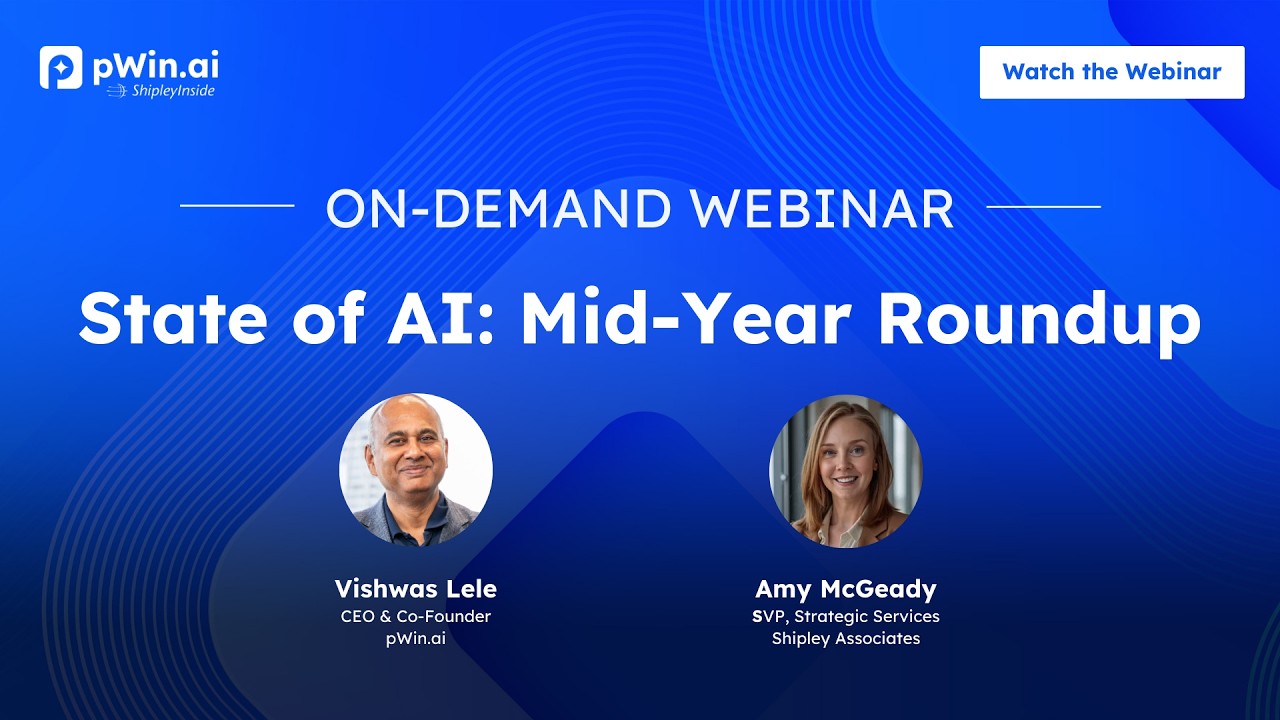 pWin.ai
ShipleyInside

Watch the Webinar

ON-DEMAND WEBINAR

State of AI: Mid-Year Roundup

Vishwas Lele
CEO & Co-Founder
pWin.ai

Amy McGeady
SVP, Strategic Services
Shipley Associates